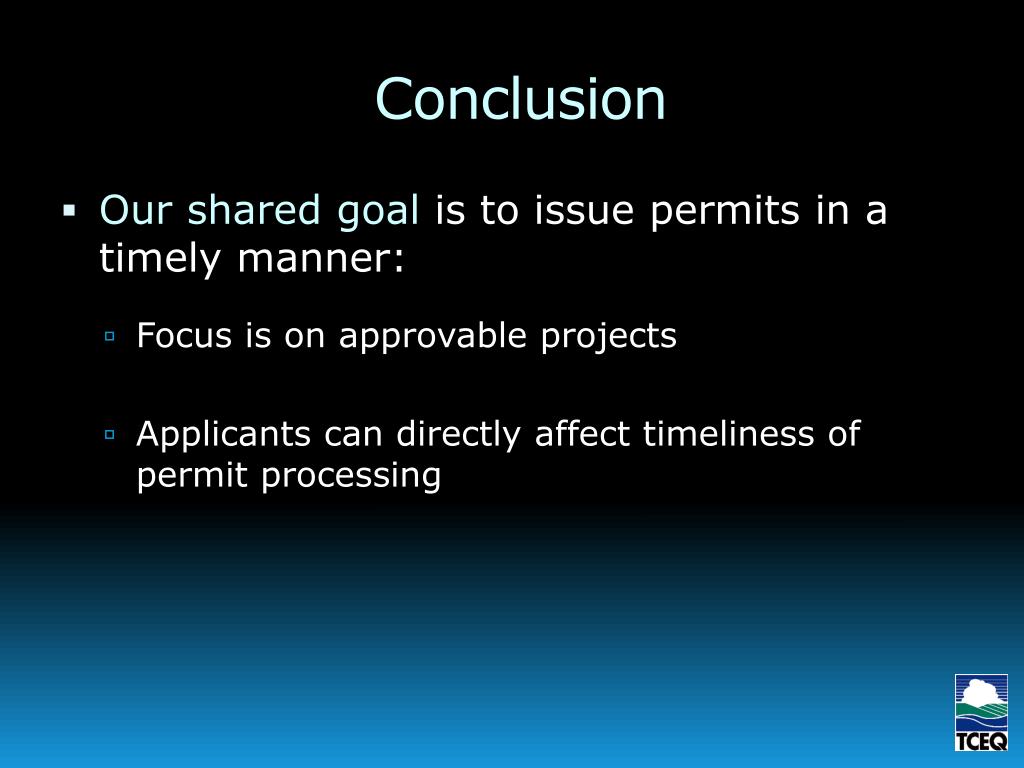 Conclusion

▪ Our shared goal is to issue permits in a timely manner:

▫ Focus is on approvable projects

▫ Applicants can directly affect timeliness of permit processing

TCEQ